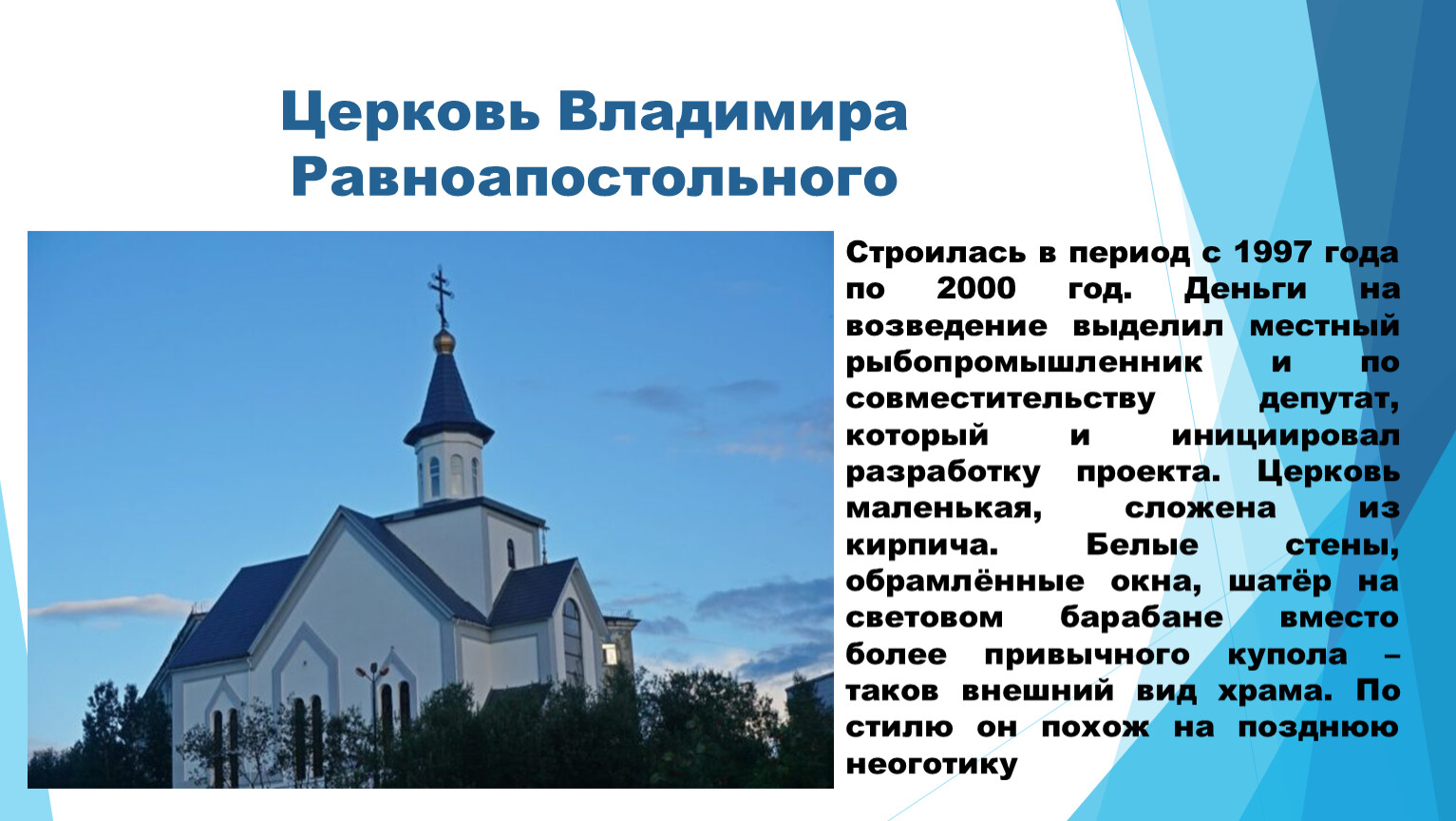 Церковь Владимира Равноапостольного

Строилась в период с 1997 года по 2000 год. Деньги на возведение выделил местный рыбопромышленник и по совместительству депутат, который и инициировал разработку проекта. Церковь маленькая, сложена из кирпича. Белые стены, обрамлённые окна, шатёр на световом барабане вместо более привычного купола – таков внешний вид храма. По стилю он похож на позднюю неоготику